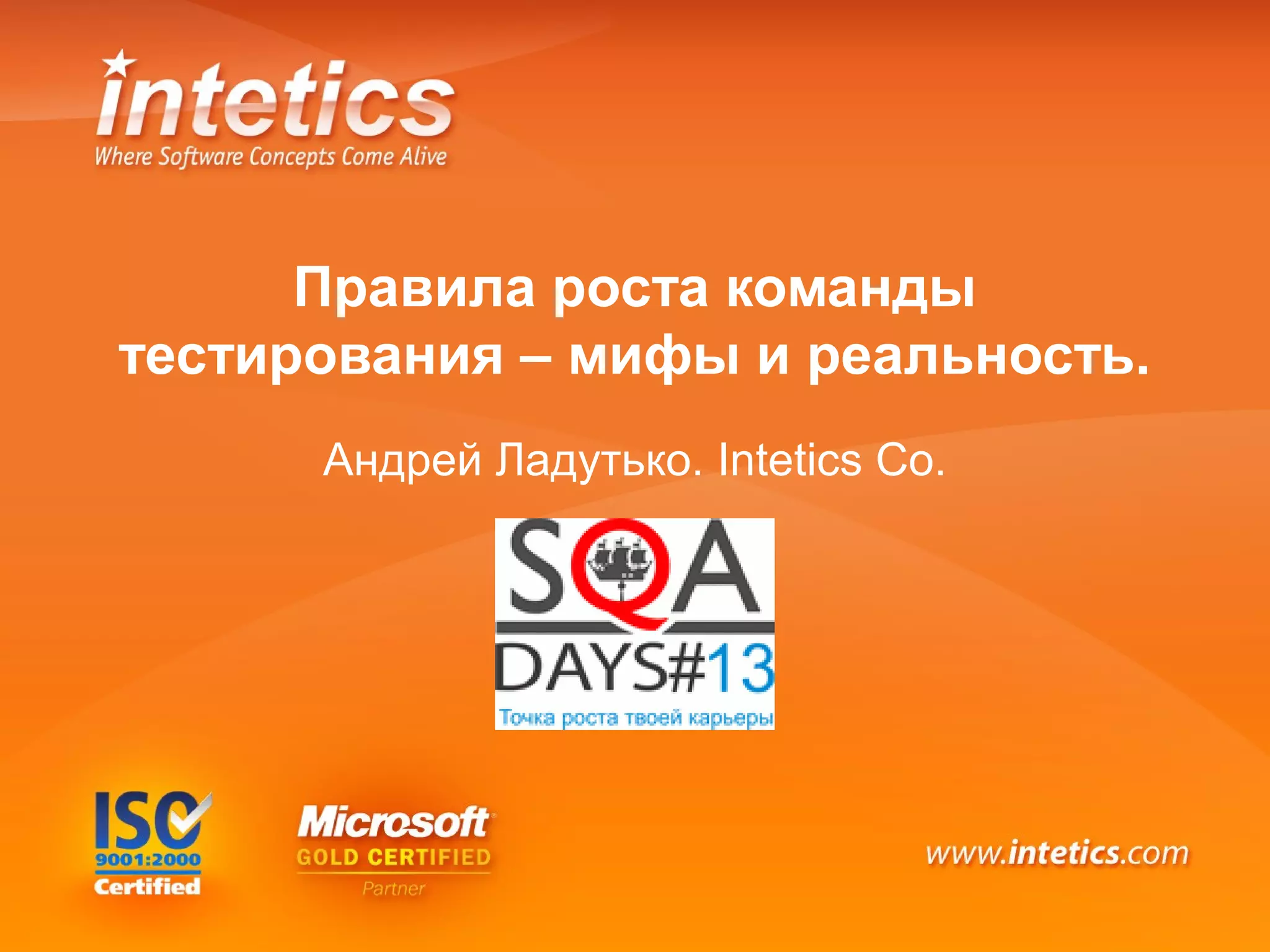 intetics
Where Software Concepts Come Alive

Правила роста команды тестирования – мифы и реальность.

Андрей Ладутько. Intetics Co.

SQA DAYS#13
Точка роста твоей карьеры

ISO 9001:2000 Certified

Microsoft GOLD CERTIFIED Partner

www.intetics.com